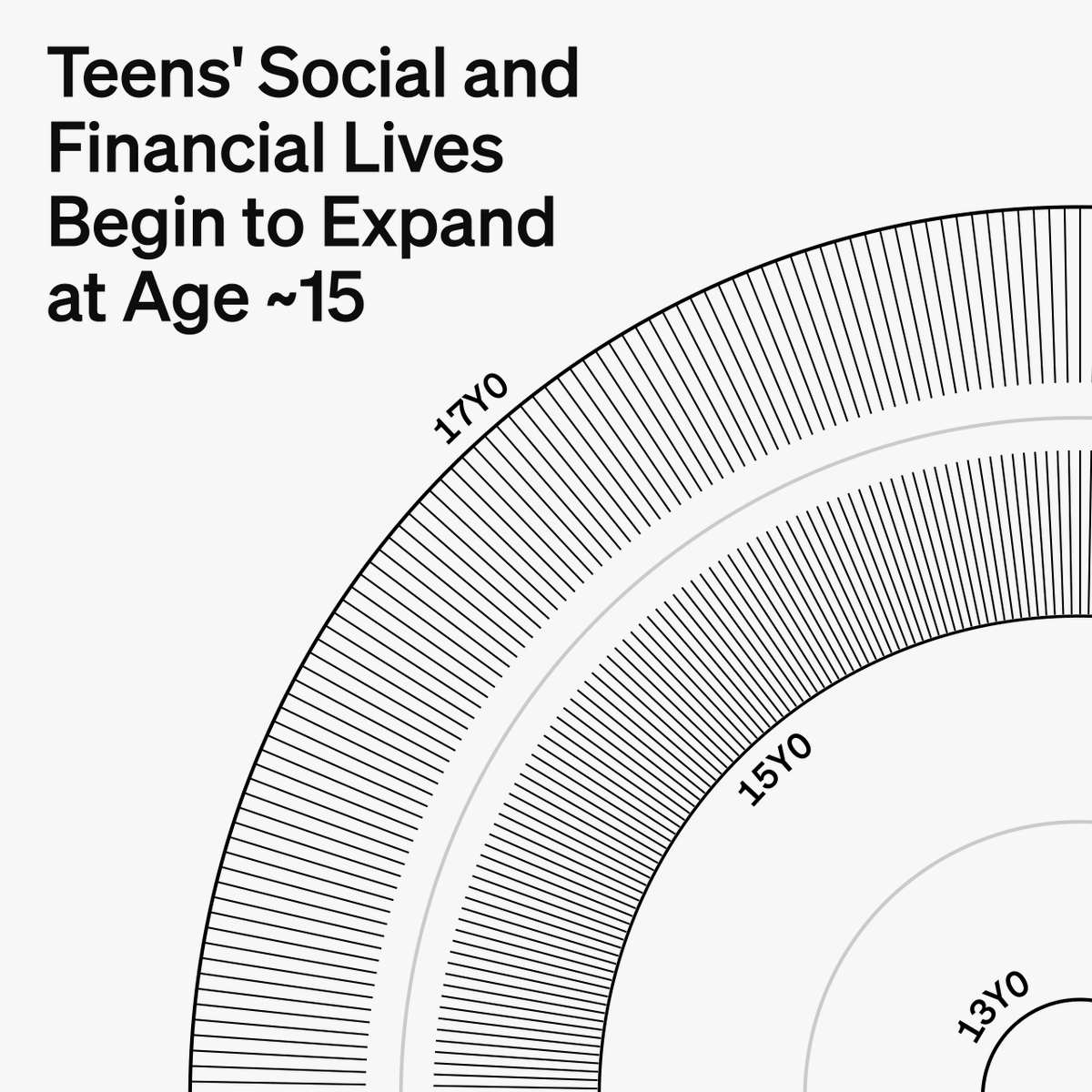 Teens' Social and Financial Lives Begin to Expand at Age ~15

17YO

15YO

13YO